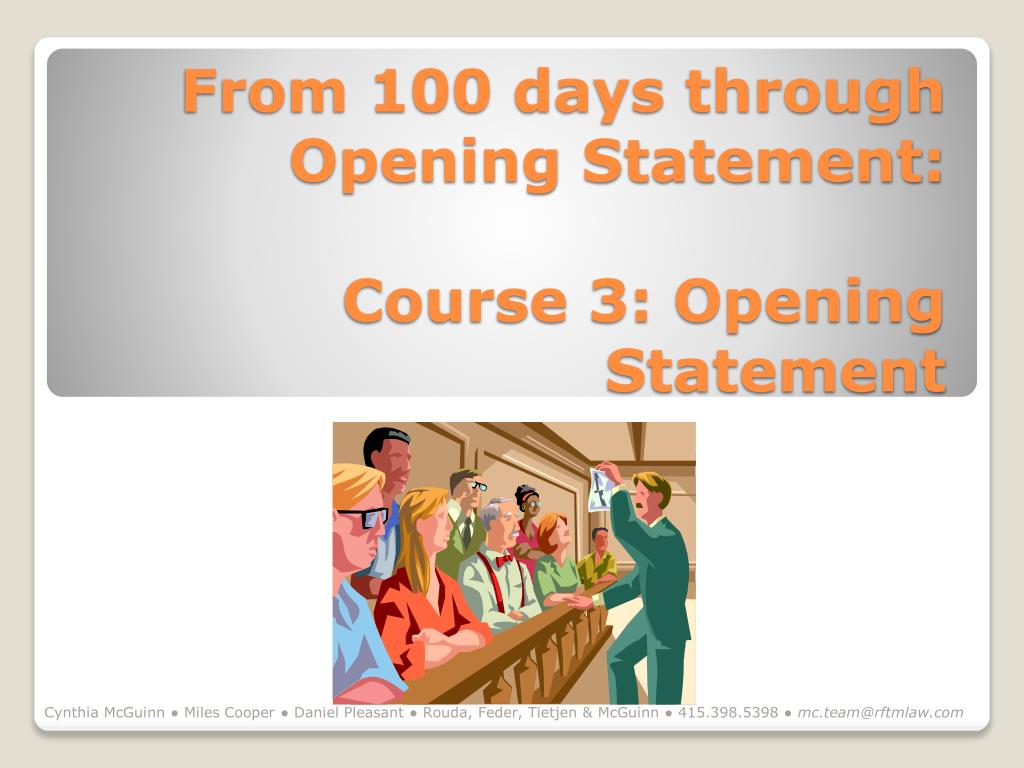 From 100 days through Opening Statement:

Course 3: Opening Statement

Cynthia McGuinn ● Miles Cooper ● Daniel Pleasant ● Rouda, Feder, Tietjen & McGuinn ● 415.398.5398 ● mc.team@rftmlaw.com